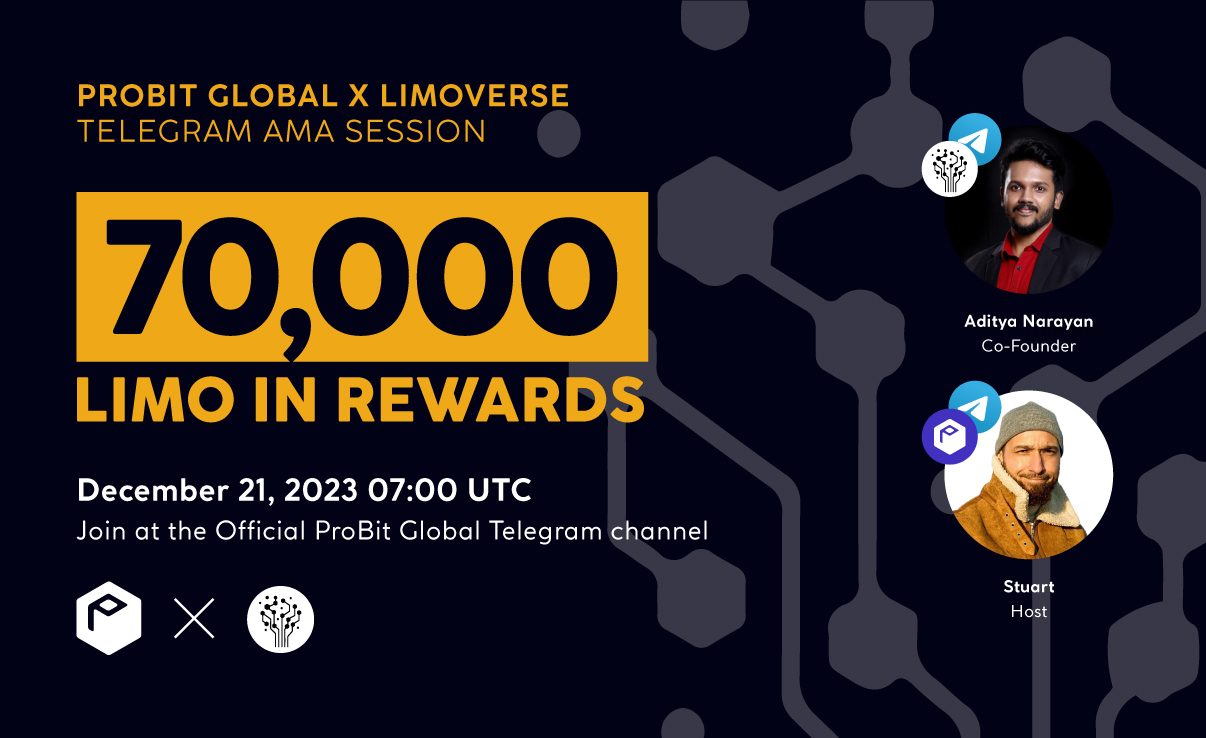 PROBIT GLOBAL X LIMOVERSE
TELEGRAM AMA SESSION

70,000
LIMO IN REWARDS

December 21, 2023 07:00 UTC
Join at the Official ProBit Global Telegram channel

Aditya Narayan
Co-Founder

Stuart
Host